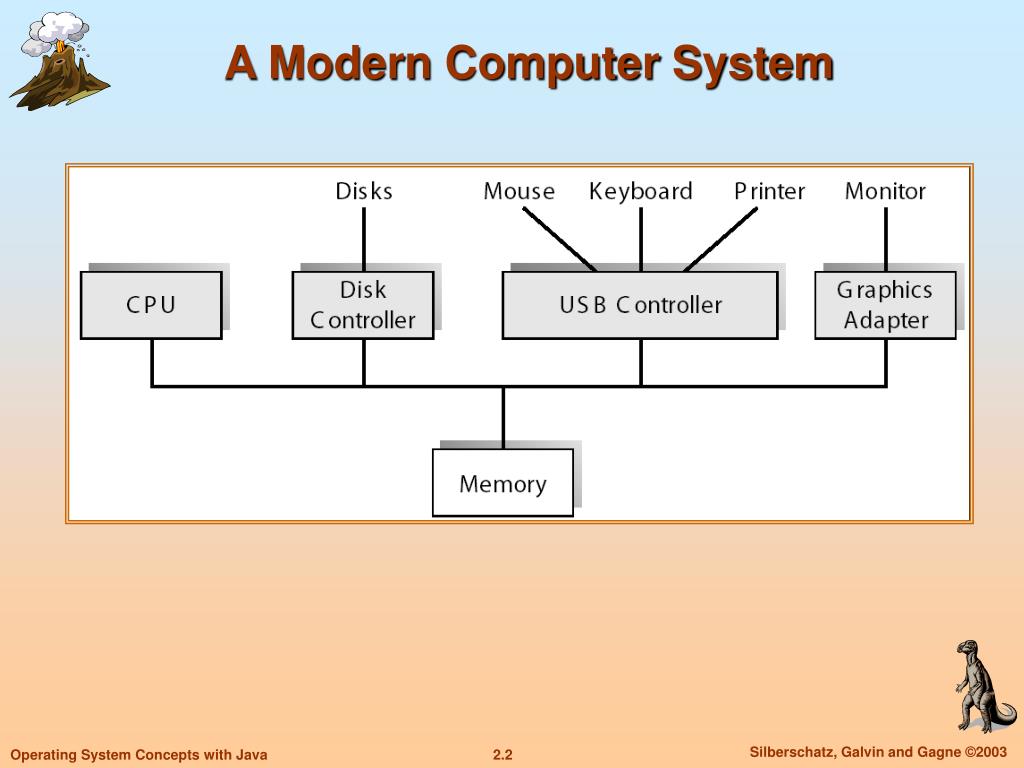 A Modern Computer System

Disks
Mouse
Keyboard
Printer
Monitor

CPU
Disk Controller
USB Controller
Graphics Adapter

Memory

Operating System Concepts with Java
2.2
Silberschatz, Galvin and Gagne ©2003